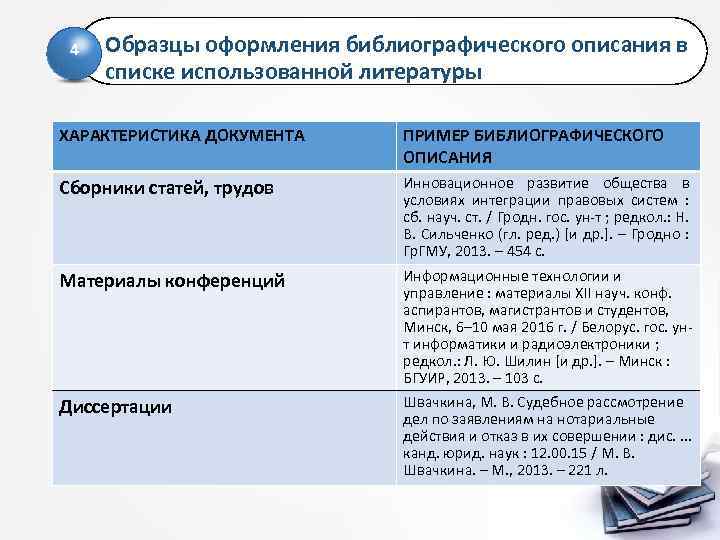 4

Образцы оформления библиографического описания в списке использованной литературы

| ХАРАКТЕРИСТИКА ДОКУМЕНТА | ПРИМЕР БИБЛИОГРАФИЧЕСКОГО ОПИСАНИЯ |
|---|---|
| Сборники статей, трудов | Инновационное развитие общества в условиях интеграции правовых систем : сб. науч. ст. / Гродн. гос. ун-т ; редкол.: Н. В. Сильченко (гл. ред.) [и др.]. – Гродно : ГрГМУ, 2013. – 454 с. |
| Материалы конференций | Информационные технологии и управление : материалы XII науч. конф. аспирантов, магистрантов и студентов, Минск, 6–10 мая 2016 г. / Белорус. гос. ун-т информатики и радиоэлектроники ; редкол.: Л. Ю. Шилин [и др.]. – Минск : БГУИР, 2013. – 103 с. |
| Диссертации | Швачкина, М. В. Судебное рассмотрение дел по заявлениям на нотариальные действия и отказ в их совершении : дис. ... канд. юрид. наук : 12.00.15 / М. В. Швачкина. – М., 2013. – 221 л. |